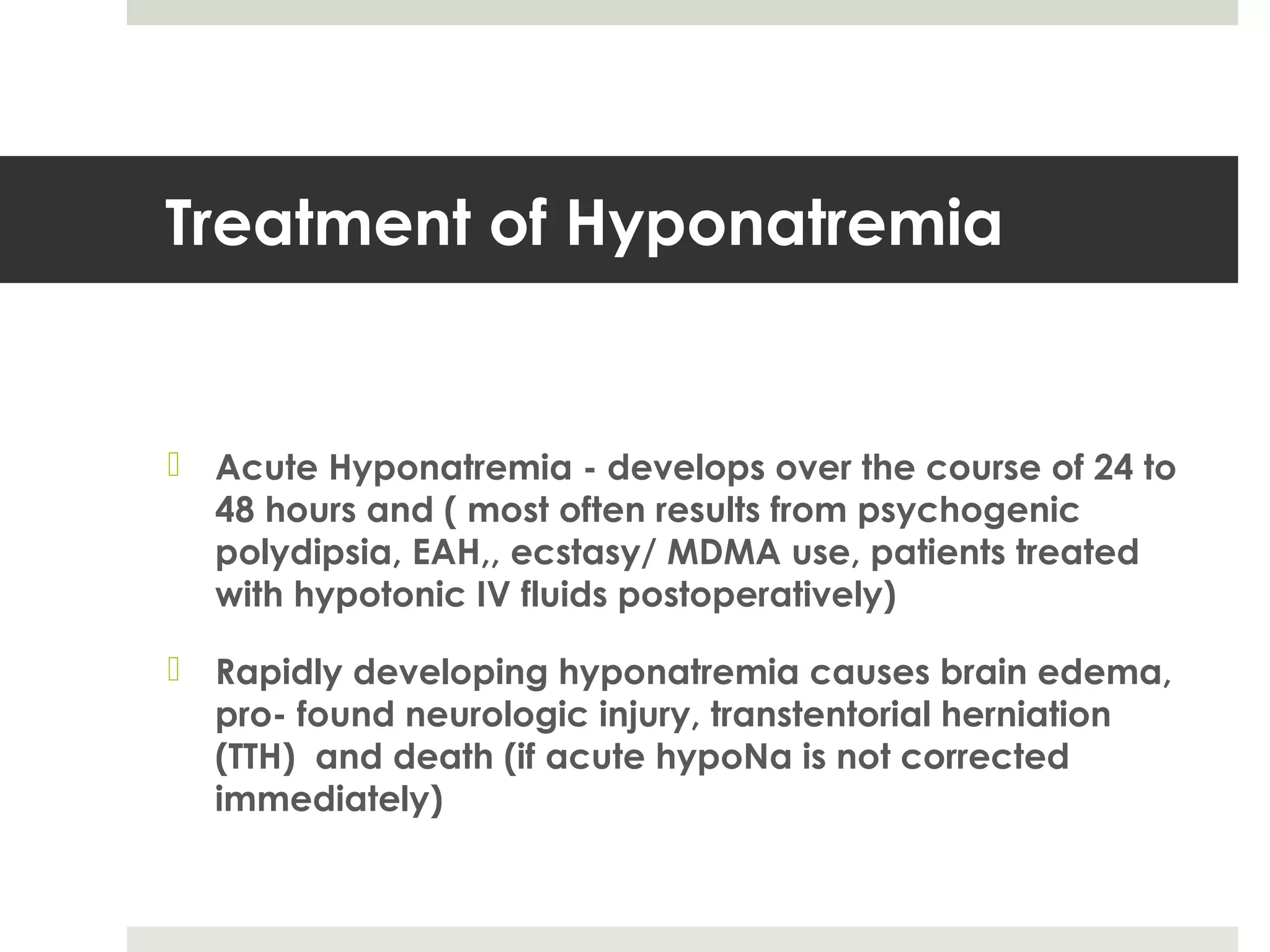 Treatment of Hyponatremia

Acute Hyponatremia - develops over the course of 24 to 48 hours and ( most often results from psychogenic polydipsia, EAH,, ecstasy/ MDMA use, patients treated with hypotonic IV fluids postoperatively)

Rapidly developing hyponatremia causes brain edema, pro- found neurologic injury, transtentorial herniation (TTH) and death (if acute hypoNa is not corrected immediately)